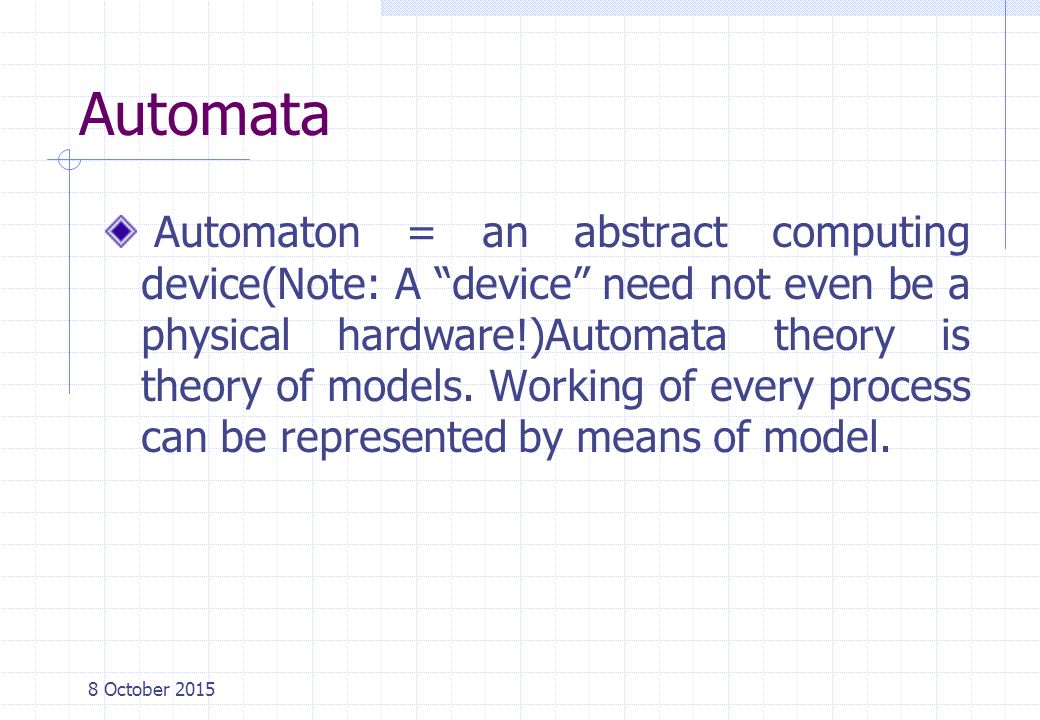 Automata

Automaton = an abstract computing device(Note: A “device” need not even be a physical hardware!)Automata theory is theory of models. Working of every process can be represented by means of model.

8 October 2015